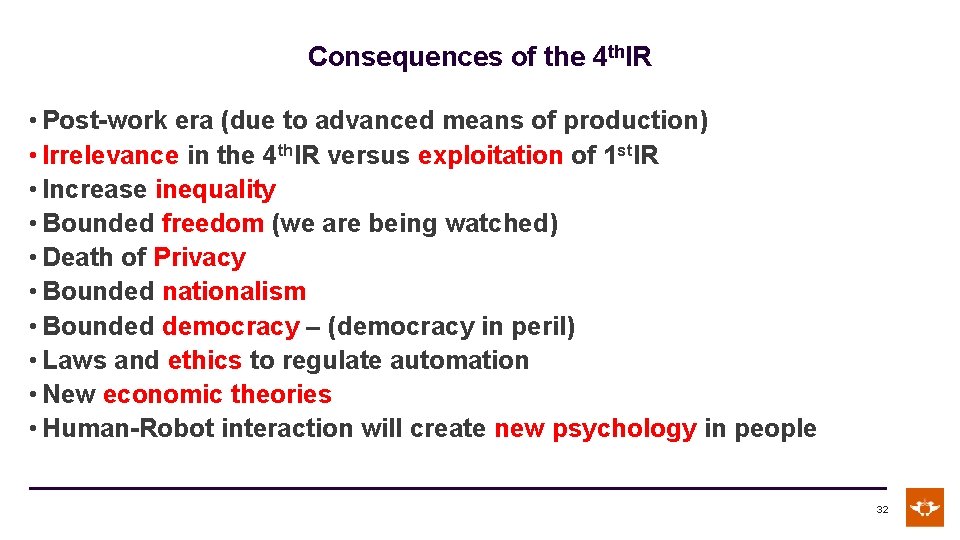 Consequences of the 4$^{th}$IR

• Post-work era (due to advanced means of production)
• Irrelevance in the 4$^{th}$IR versus exploitation of 1$^{st}$IR
• Increase inequality
• Bounded freedom (we are being watched)
• Death of Privacy
• Bounded nationalism
• Bounded democracy – (democracy in peril)
• Laws and ethics to regulate automation
• New economic theories
• Human-Robot interaction will create new psychology in people

32